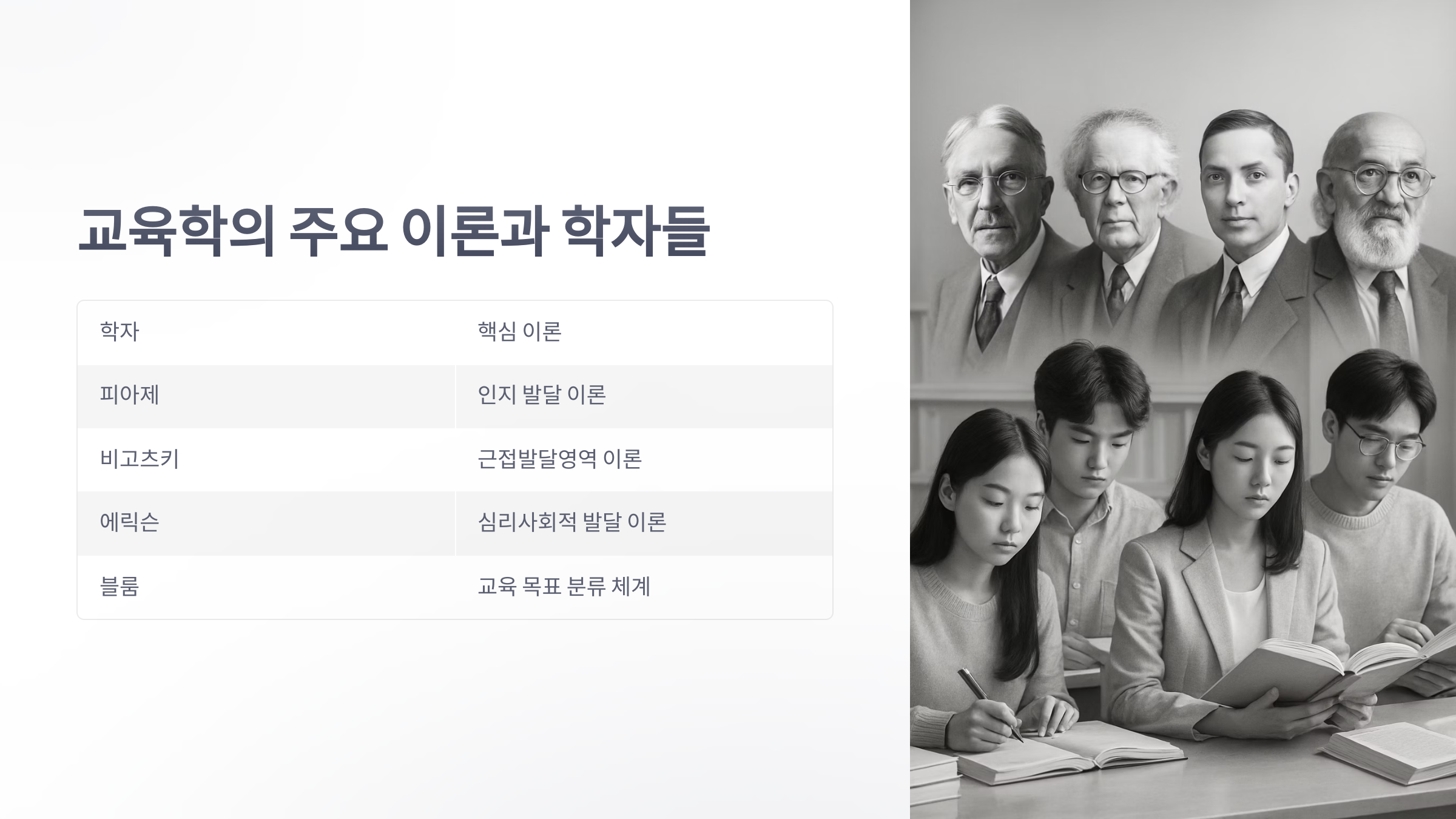 교육학의 주요 이론과 학자들

| 학자 | 핵심 이론 |
|---|---|
| 피아제 | 인지 발달 이론 |
| 비고츠키 | 근접발달영역 이론 |
| 에릭슨 | 심리사회적 발달 이론 |
| 블룸 | 교육 목표 분류 체계 |